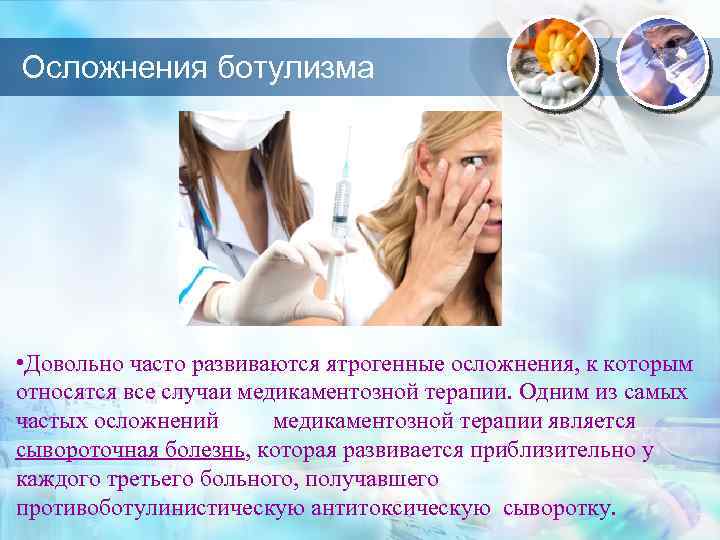 Осложнения ботулизма

•Довольно часто развиваются ятрогенные осложнения, к которым относятся все случаи медикаментозной терапии. Одним из самых частых осложнений медикаментозной терапии является сывороточная болезнь, которая развивается приблизительно у каждого третьего больного, получавшего противоботулинистическую антитоксическую сыворотку.